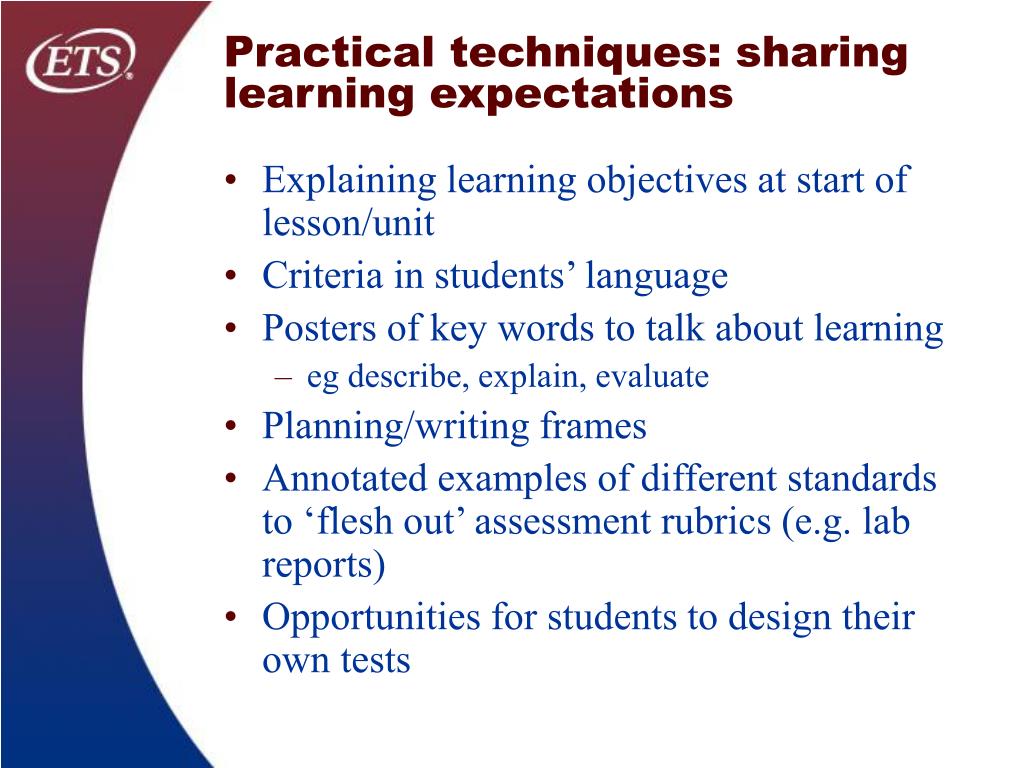 ETS®

Practical techniques: sharing learning expectations

• Explaining learning objectives at start of lesson/unit
• Criteria in students’ language
• Posters of key words to talk about learning
– eg describe, explain, evaluate
• Planning/writing frames
• Annotated examples of different standards to ‘flesh out’ assessment rubrics (e.g. lab reports)
• Opportunities for students to design their own tests